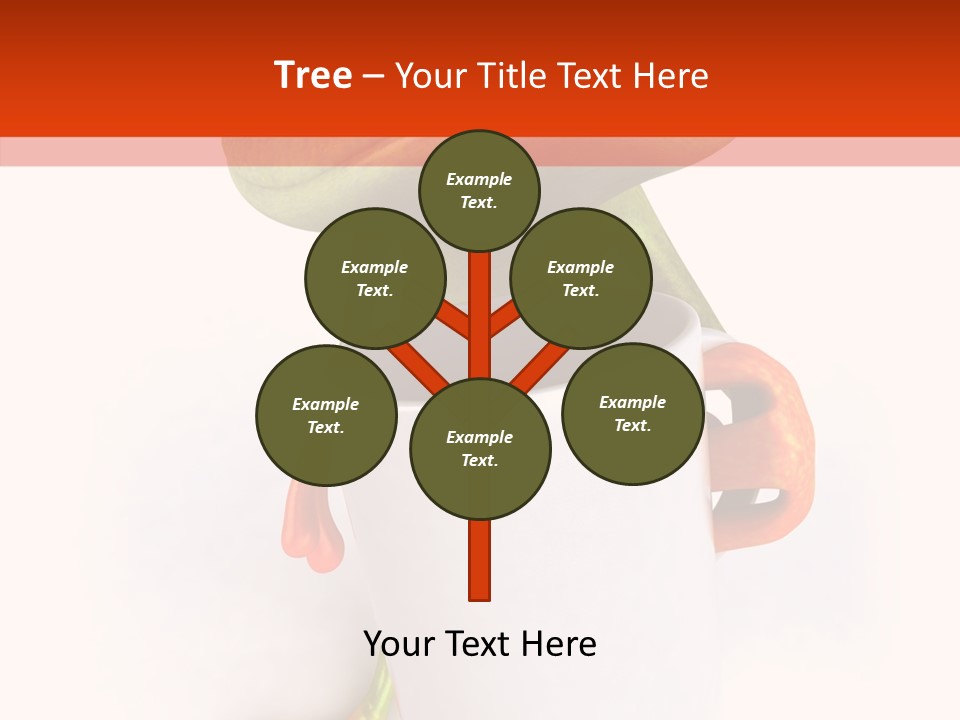 Tree – Your Title Text Here

Example Text.

Example Text.

Example Text.

Example Text.

Example Text.

Example Text.

Your Text Here